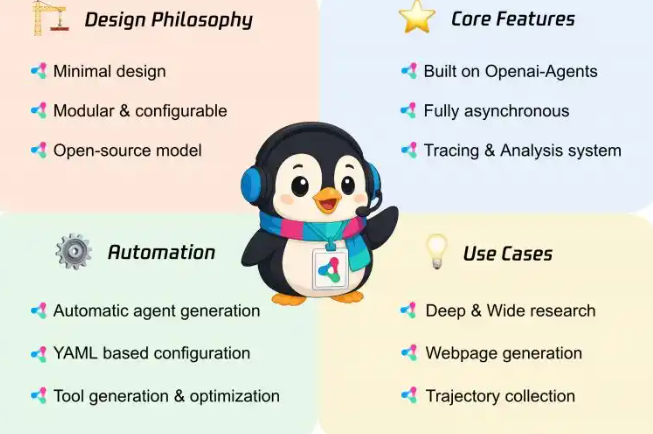 Design Philosophy

Minimal design

Modular & configurable

Open-source model

Core Features

Built on Openai-Agents

Fully asynchronous

Tracing & Analysis system

Automation

Automatic agent generation

YAML based configuration

Tool generation & optimization

Use Cases

Deep & Wide research

Webpage generation

Trajectory collection